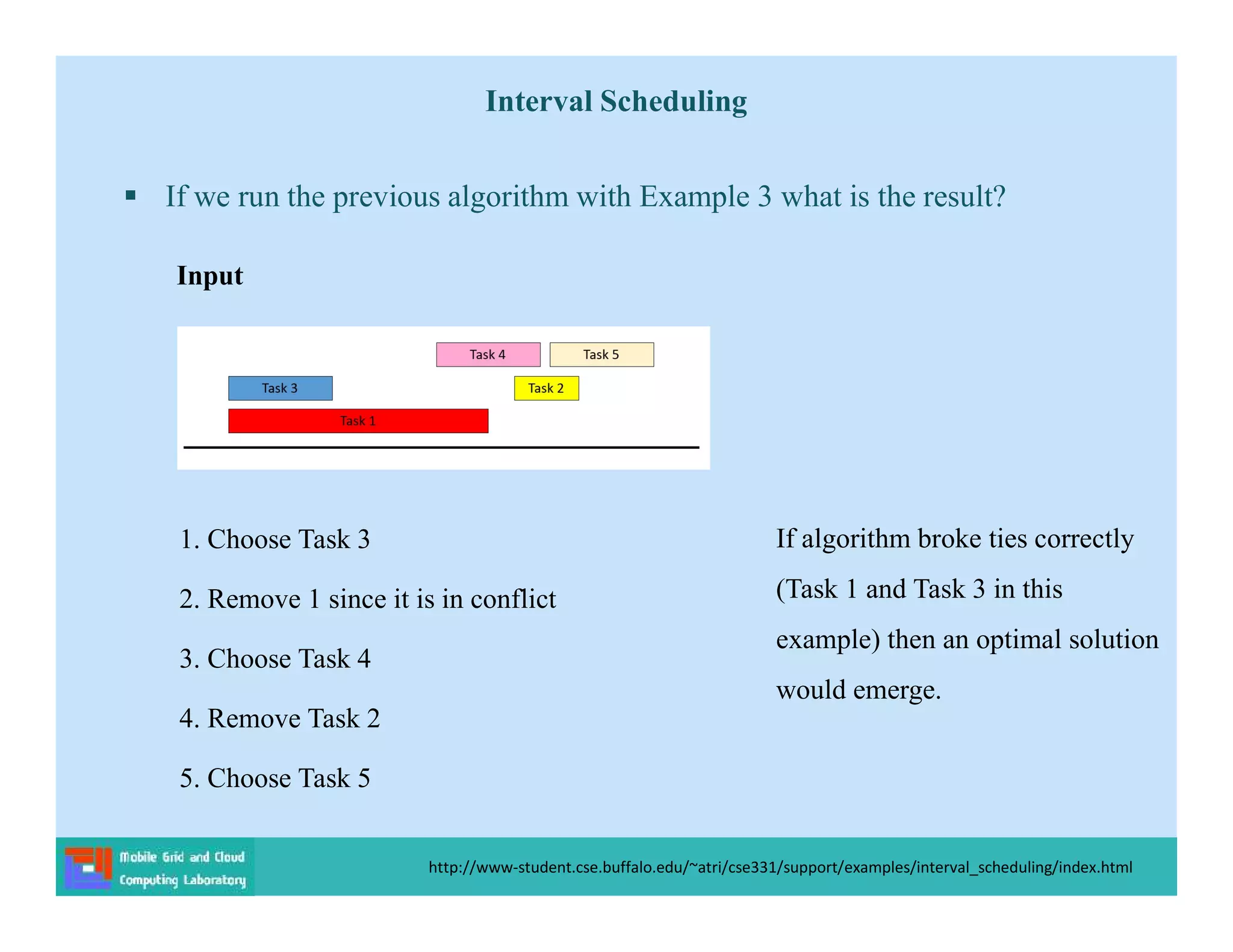 Interval Scheduling

▪ If we run the previous algorithm with Example 3 what is the result?

Input

Task 4
Task 5
Task 3
Task 2
Task 1

1. Choose Task 3

2. Remove 1 since it is in conflict

3. Choose Task 4

4. Remove Task 2

5. Choose Task 5

If algorithm broke ties correctly (Task 1 and Task 3 in this example) then an optimal solution would emerge.

Mobile Grid and Cloud Computing Laboratory

http://www-student.cse.buffalo.edu/~atri/cse331/support/examples/interval_scheduling/index.html